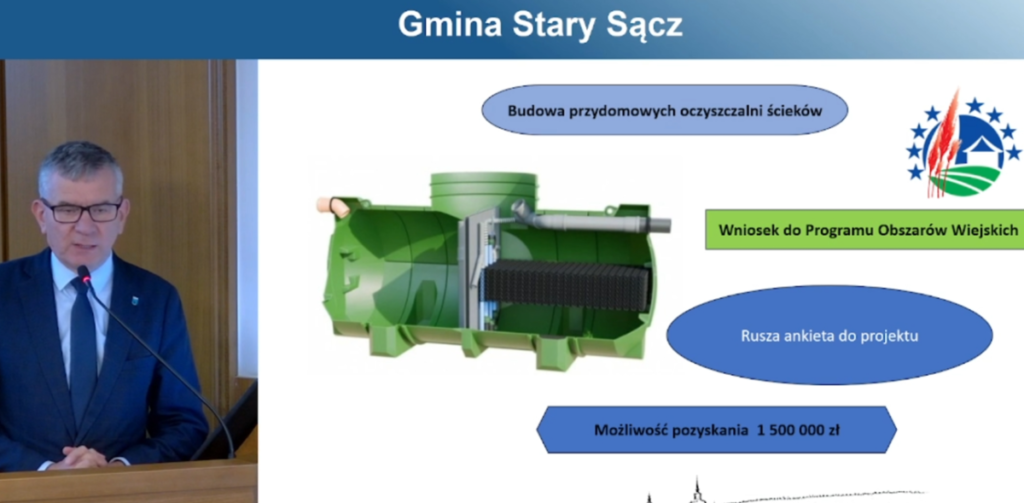 Gmina Stary Sącz

Budowa przydomowych oczyszczalni ścieków

Wniosek do Programu Obszarów Wiejskich

Rusza ankieta do projektu

Możliwość pozyskania 1 500 000 zł